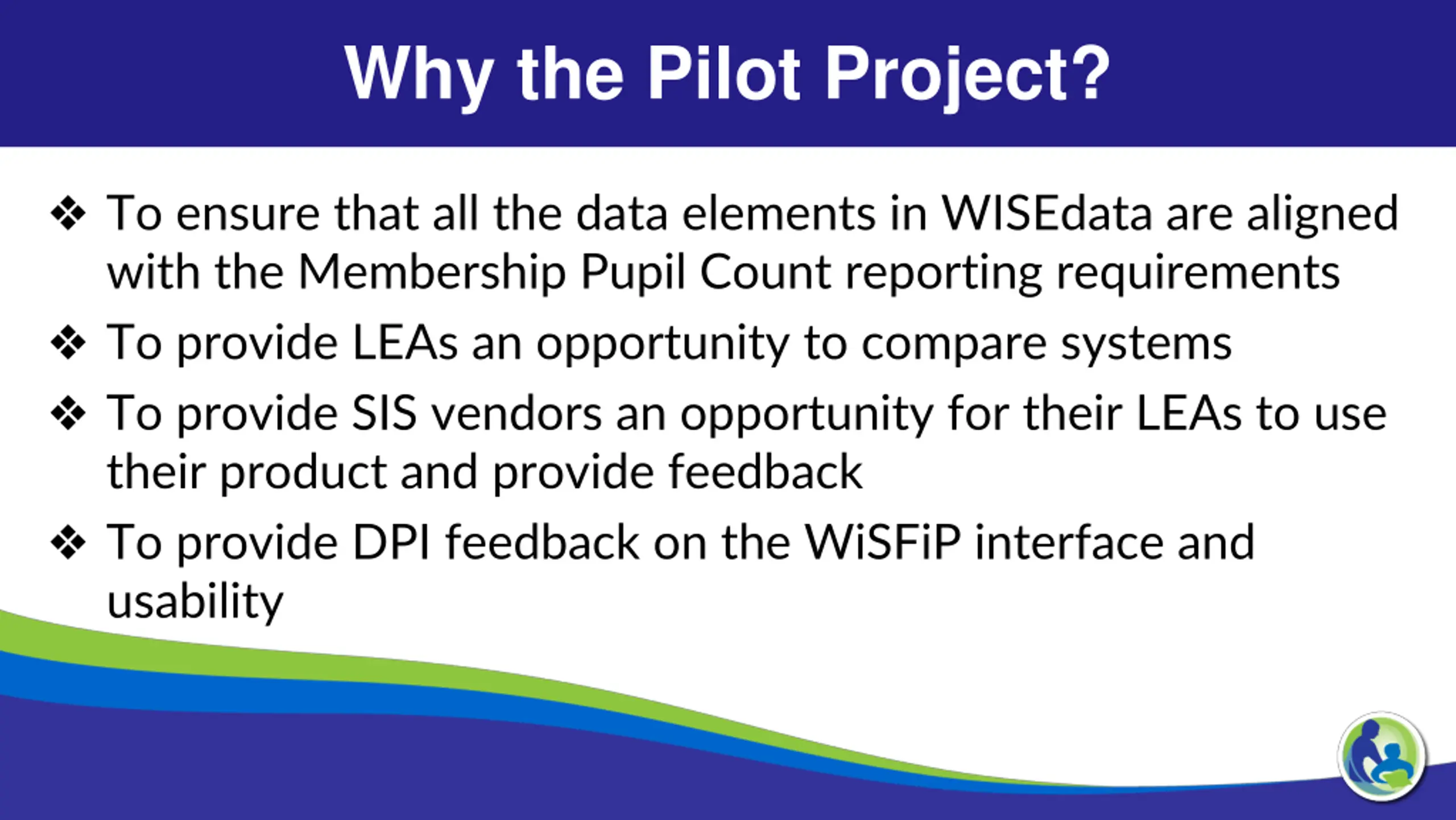 Why the Pilot Project?

❖ To ensure that all the data elements in WISEdata are aligned with the Membership Pupil Count reporting requirements

❖ To provide LEAs an opportunity to compare systems

❖ To provide SIS vendors an opportunity for their LEAs to use their product and provide feedback

❖ To provide DPI feedback on the WiSFiP interface and usability